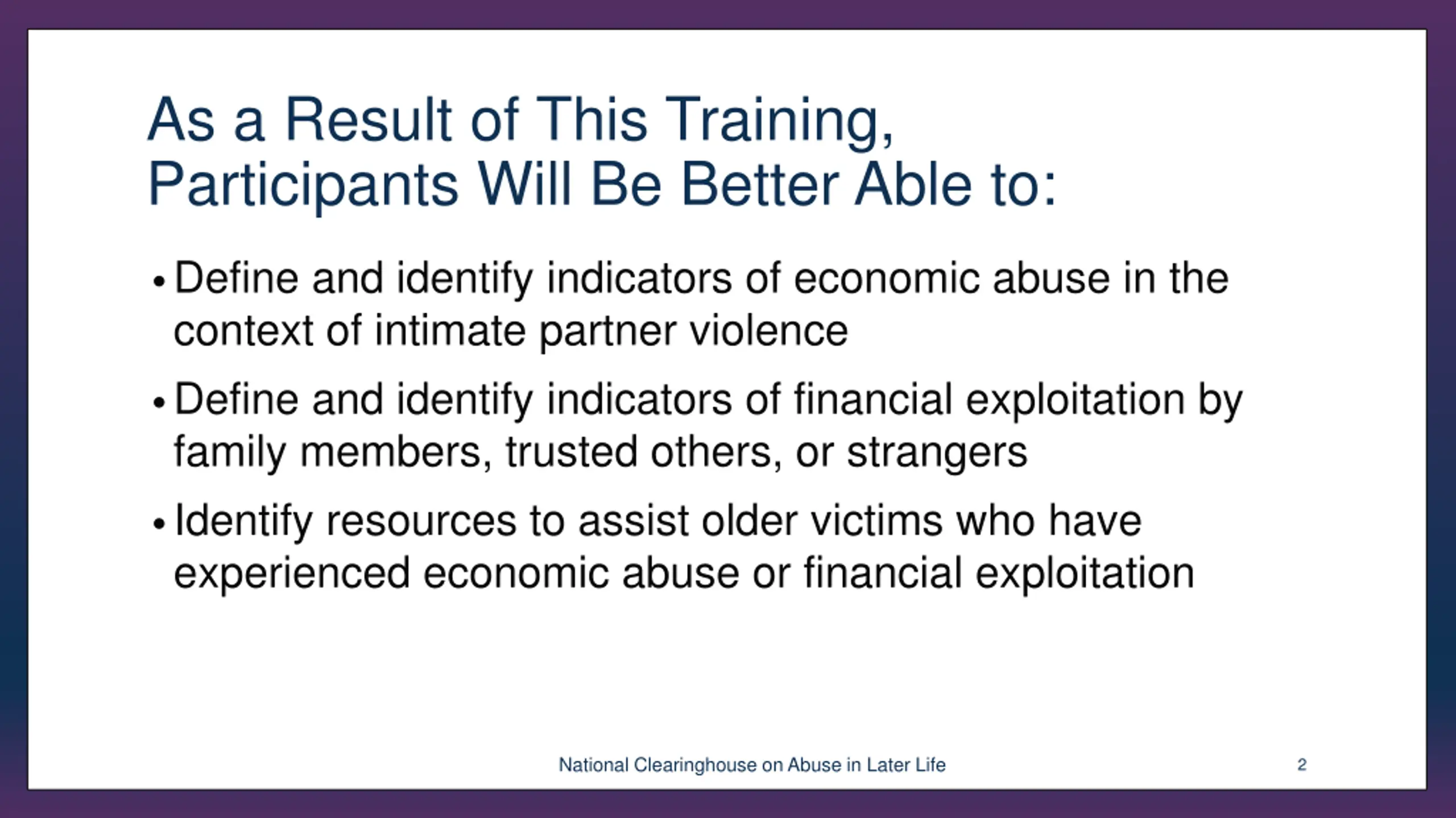 As a Result of This Training, Participants Will Be Better Able to:

• Define and identify indicators of economic abuse in the context of intimate partner violence
• Define and identify indicators of financial exploitation by family members, trusted others, or strangers
• Identify resources to assist older victims who have experienced economic abuse or financial exploitation

National Clearinghouse on Abuse in Later Life 2